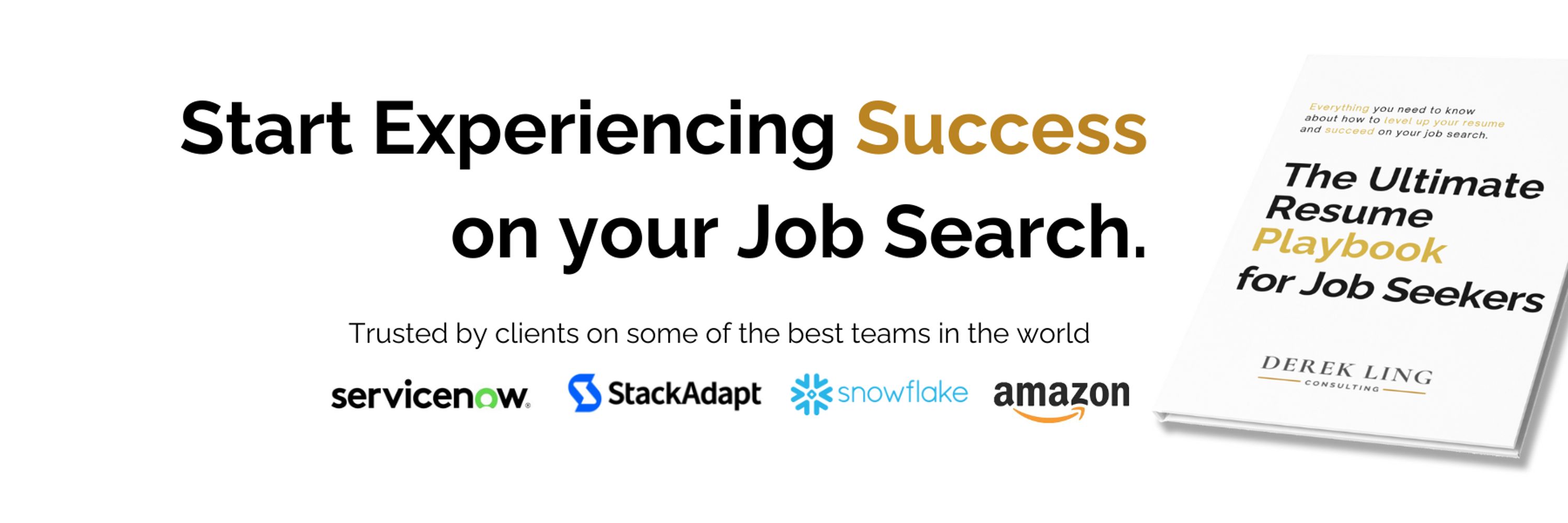 Start Experiencing Success on your Job Search.

Trusted by clients on some of the best teams in the world

servicenow. StackAdapt snowflake amazon

Everything you need to know about how to level up your resume and succeed on your job search.

The Ultimate Resume Playbook for Job Seekers

DEREK LING
CONSULTING